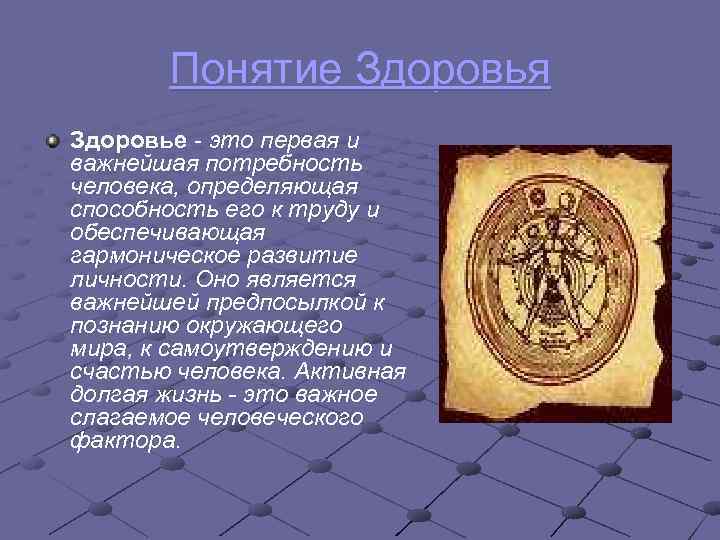 Понятие Здоровья

Здоровье - это первая и важнейшая потребность человека, определяющая способность его к труду и обеспечивающая гармоническое развитие личности. Оно является важнейшей предпосылкой к познанию окружающего мира, к самоутверждению и счастью человека. Активная долгая жизнь - это важное слагаемое человеческого фактора.